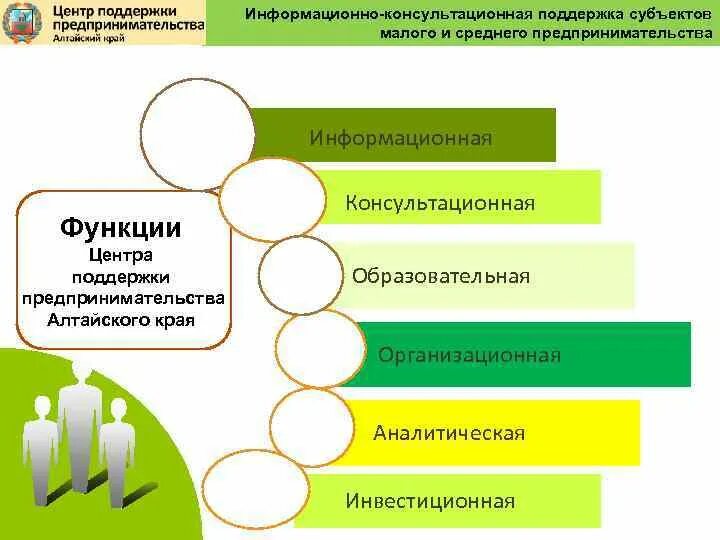 Центр поддержки предпринимательства
Алтайский край

Информационно-консультационная поддержка субъектов малого и среднего предпринимательства

Функции Центра поддержки предпринимательства Алтайского края

Информационная

Консультационная

Образовательная

Организационная

Аналитическая

Инвестиционная